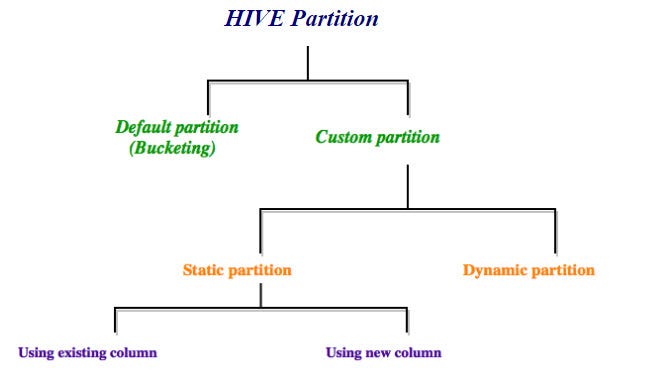 HIVE Partition

Default partition
(Bucketing)

Custom partition

Static partition

Dynamic partition

Using existing column

Using new column